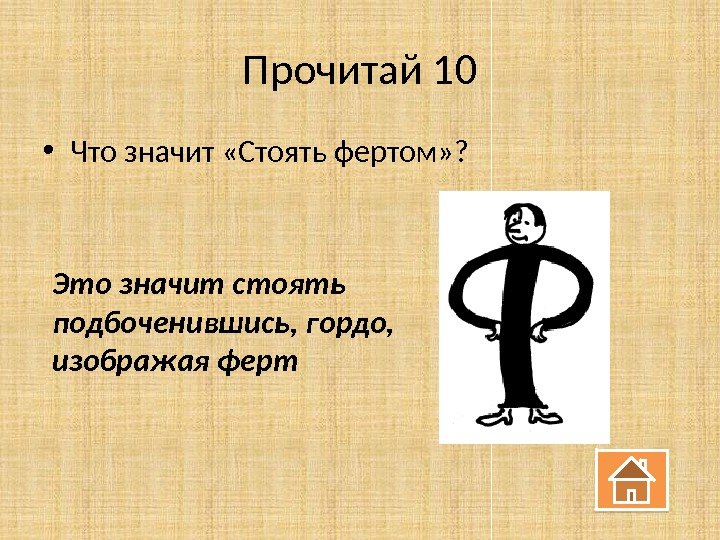 Прочитай 10

• Что значит «Стоять фертом»?

Это значит стоять подбоченившись, гордо, изображая ферт